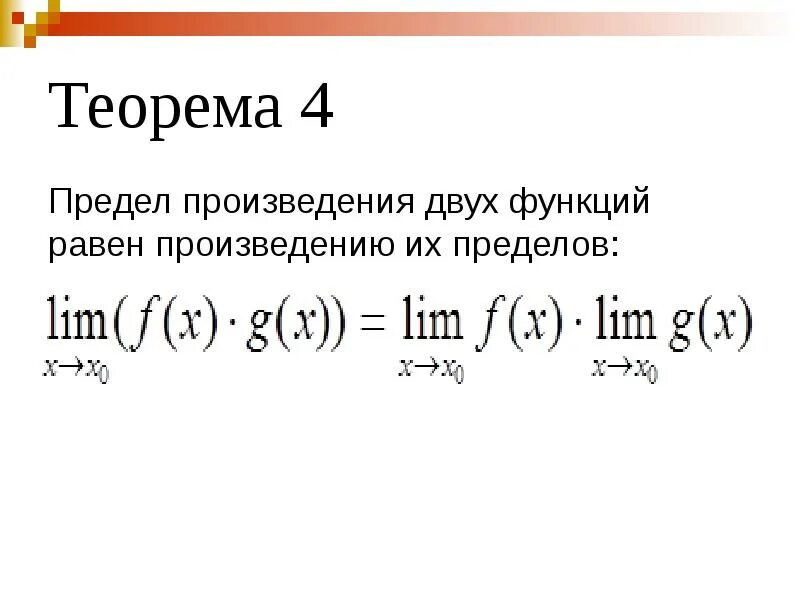 Теорема 4

Предел произведения двух функций равен произведению их пределов:

$\lim_{x \to x_0}(f(x) \cdot g(x)) = \lim_{x \to x_0} f(x) \cdot \lim_{x \to x_0} g(x)$